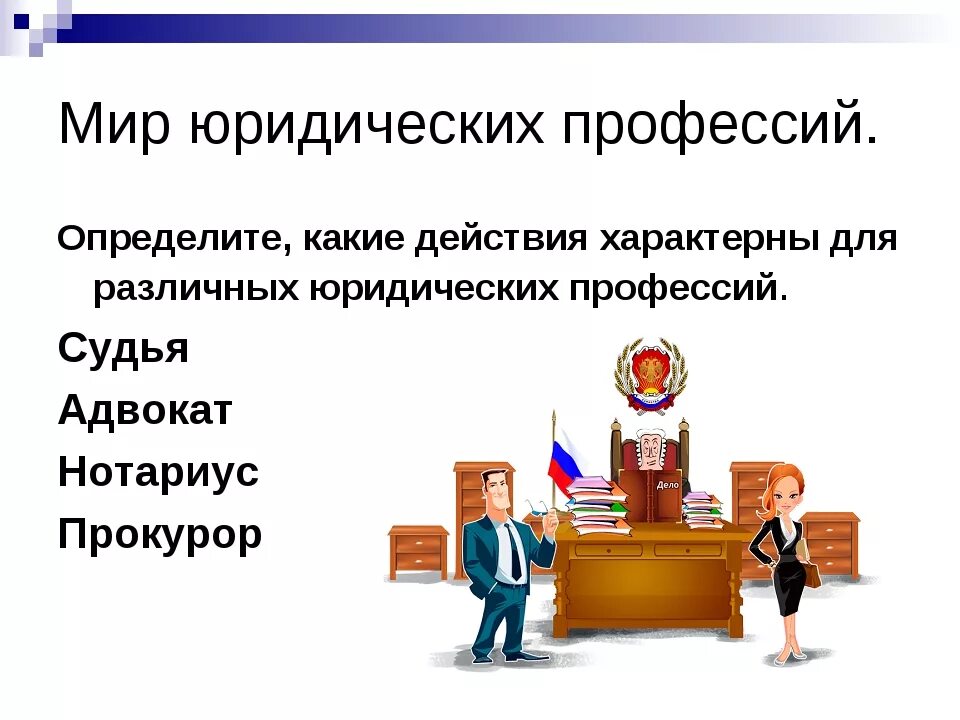 Мир юридических профессий.

Определите, какие действия характерны для различных юридических профессий.

Судья

Адвокат

Нотариус

Прокурор

Дело